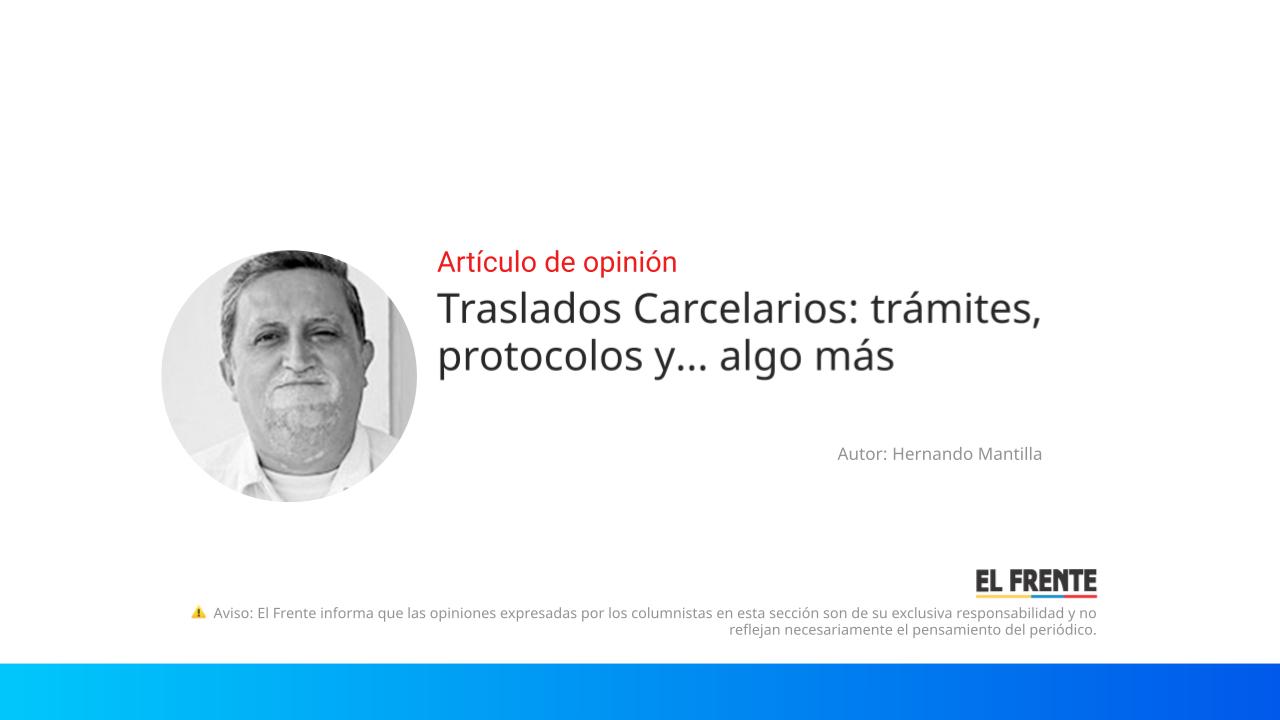 Artículo de opinión

Traslados Carcelarios: trámites, protocolos y... algo más

Autor: Hernando Mantilla

EL FRENTE

⚠️ Aviso: El Frente informa que las opiniones expresadas por los columnistas en esta sección son de su exclusiva responsabilidad y no reflejan necesariamente el pensamiento del periódico.